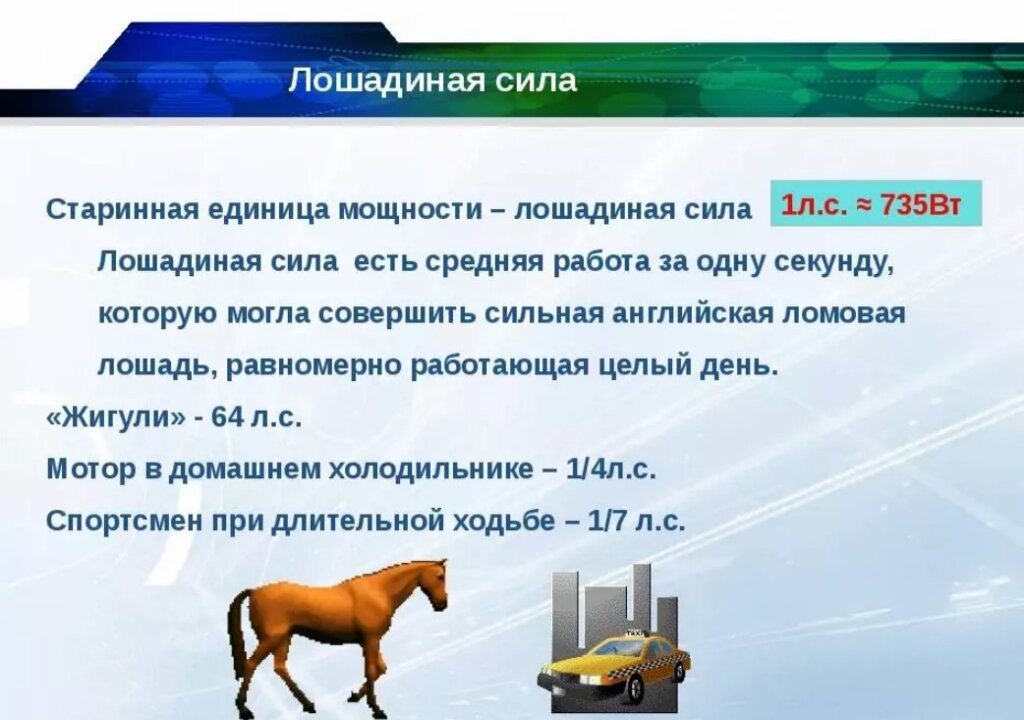 Лошадиная сила

Старинная единица мощности – лошадиная сила 1л.с. ≈ 735Вт

Лошадиная сила есть средняя работа за одну секунду, которую могла совершить сильная английская ломовая лошадь, равномерно работающая целый день.

«Жигули» - 64 л.с.

Мотор в домашнем холодильнике – 1/4л.с.

Спортсмен при длительной ходьбе – 1/7 л.с.

TAXI